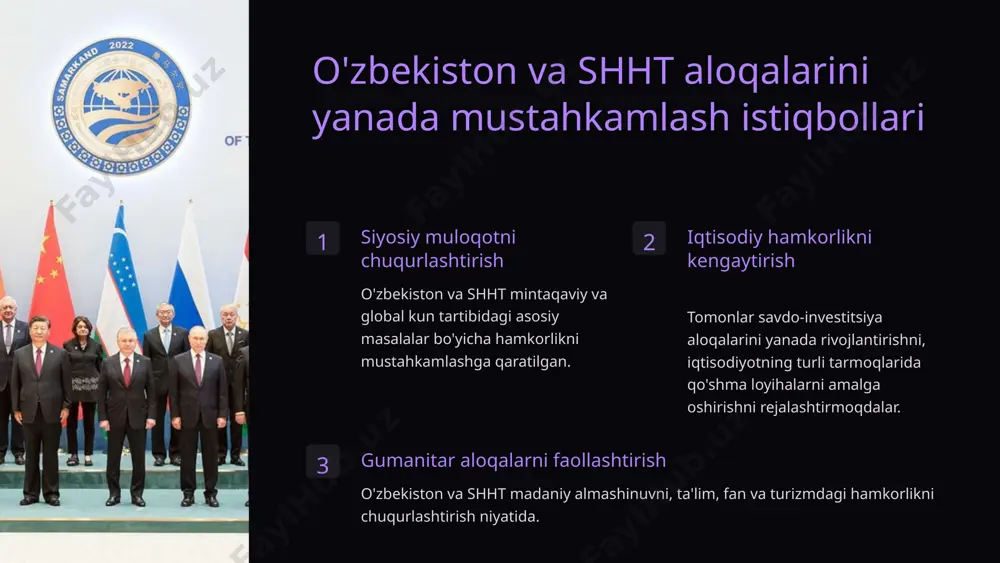 SAMARKAND 2022

OF T

O'zbekiston va SHHT aloqalarini yanada mustahkamlash istiqbollari

1

Siyosiy muloqotni chuqurlashtirish

O'zbekiston va SHHT mintaqaviy va global kun tartibidagi asosiy masalalar bo'yicha hamkorlikni mustahkamlashga qaratilgan.

2

Iqtisodiy hamkorlikni kengaytirish

Tomonlar savdo-investitsiya aloqalarini yanada rivojlantirishni, iqtisodiyotning turli tarmoqlarida qo'shma loyihalarni amalga oshirishni rejalashtirmoqdalar.

3

Gumanitar aloqalarni faollashtirish

O'zbekiston va SHHT madaniy almashinuvni, ta'lim, fan va turizmdagi hamkorlikni chuqurlashtirish niyatida.

Fayllar.uz